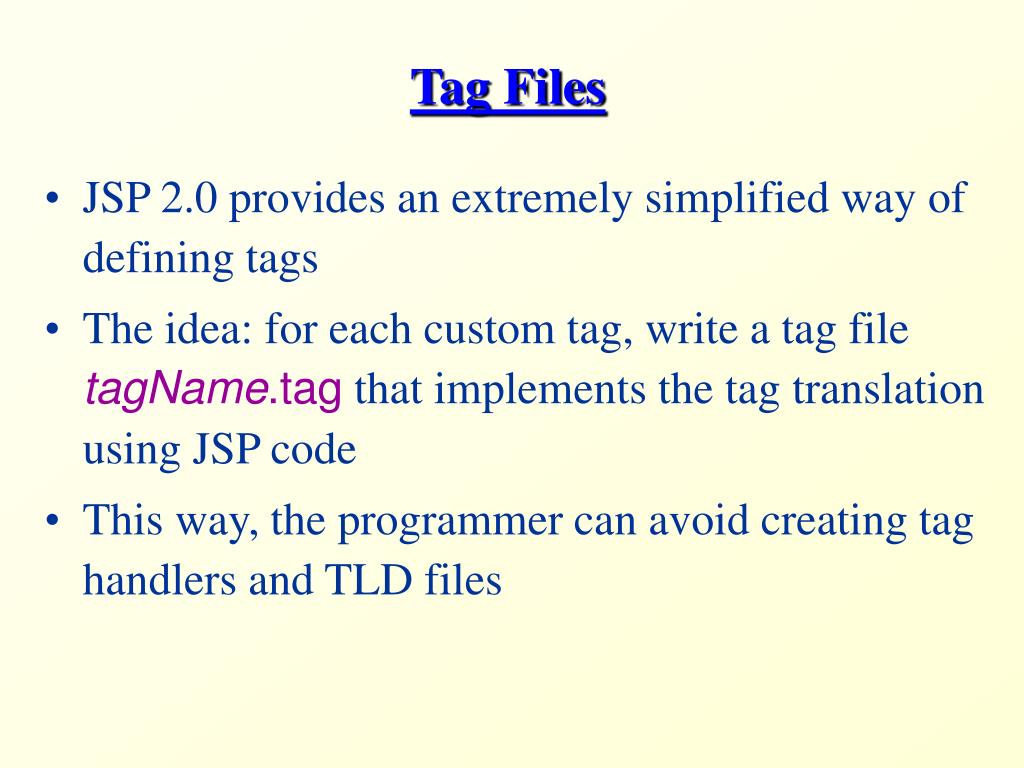 Tag Files

• JSP 2.0 provides an extremely simplified way of defining tags

• The idea: for each custom tag, write a tag file tagName.tag that implements the tag translation using JSP code

• This way, the programmer can avoid creating tag handlers and TLD files